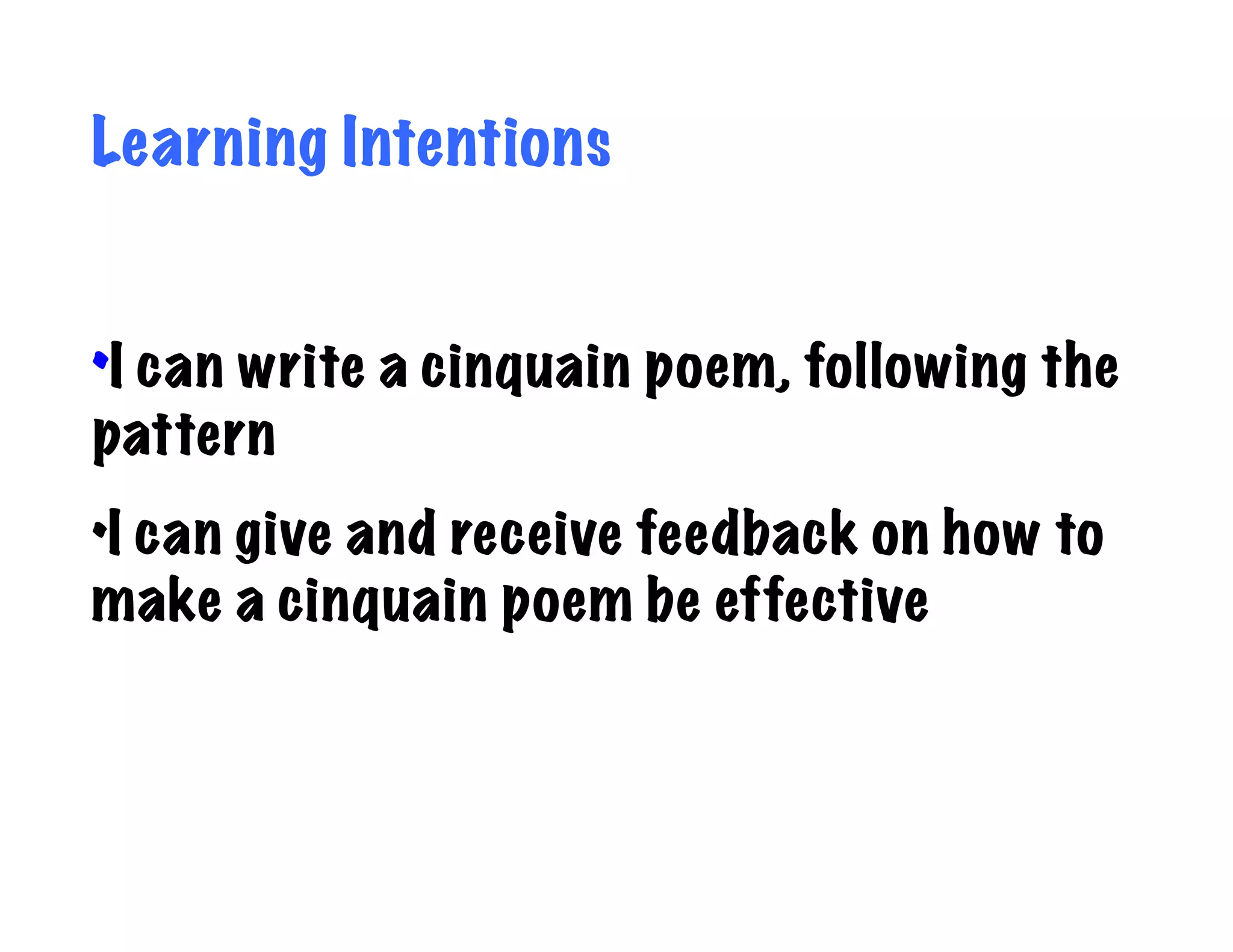 Learning Intentions

•I can write a cinquain poem, following the pattern

•I can give and receive feedback on how to make a cinquain poem be effective